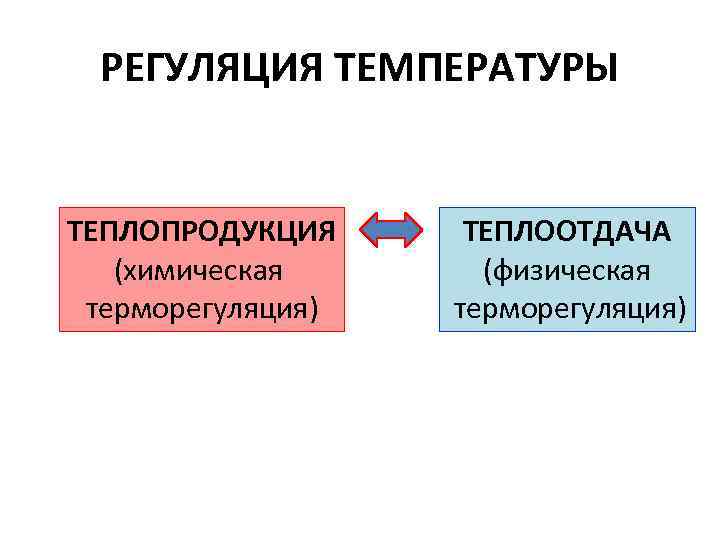 РЕГУЛЯЦИЯ ТЕМПЕРАТУРЫ

ТЕПЛОПРОДУКЦИЯ (химическая терморегуляция)

ТЕПЛООТДАЧА (физическая терморегуляция)